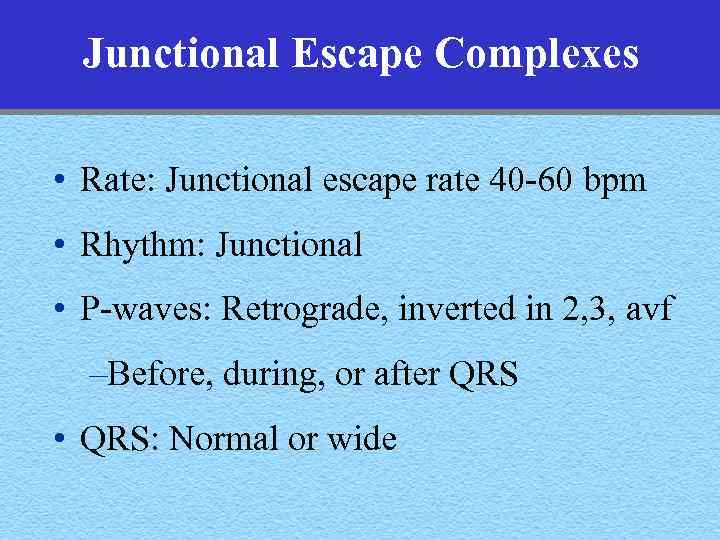 Junctional Escape Complexes

• Rate: Junctional escape rate 40-60 bpm

• Rhythm: Junctional

• P-waves: Retrograde, inverted in 2,3, avf

–Before, during, or after QRS

• QRS: Normal or wide